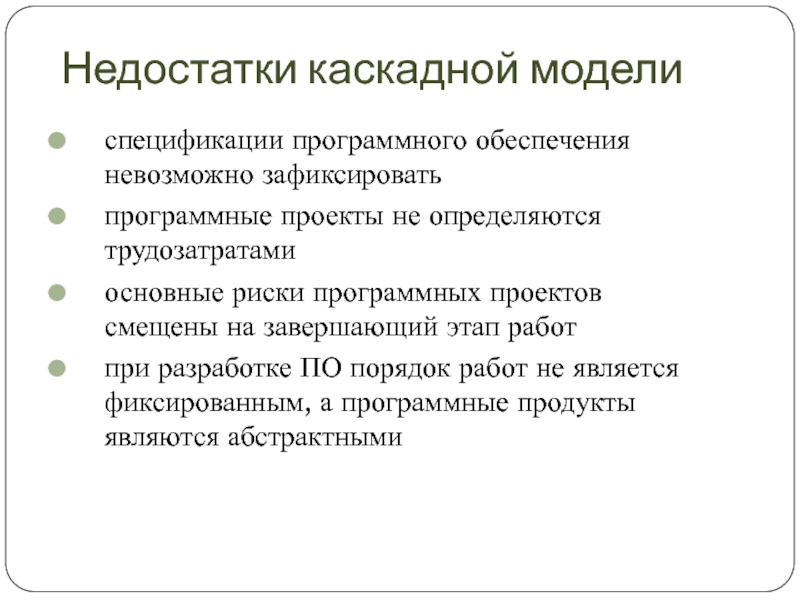 Недостатки каскадной модели

- спецификации программного обеспечения невозможно зафиксировать
- программные проекты не определяются трудозатратами
- основные риски программных проектов смещены на завершающий этап работ
- при разработке ПО порядок работ не является фиксированным, а программные продукты являются абстрактными